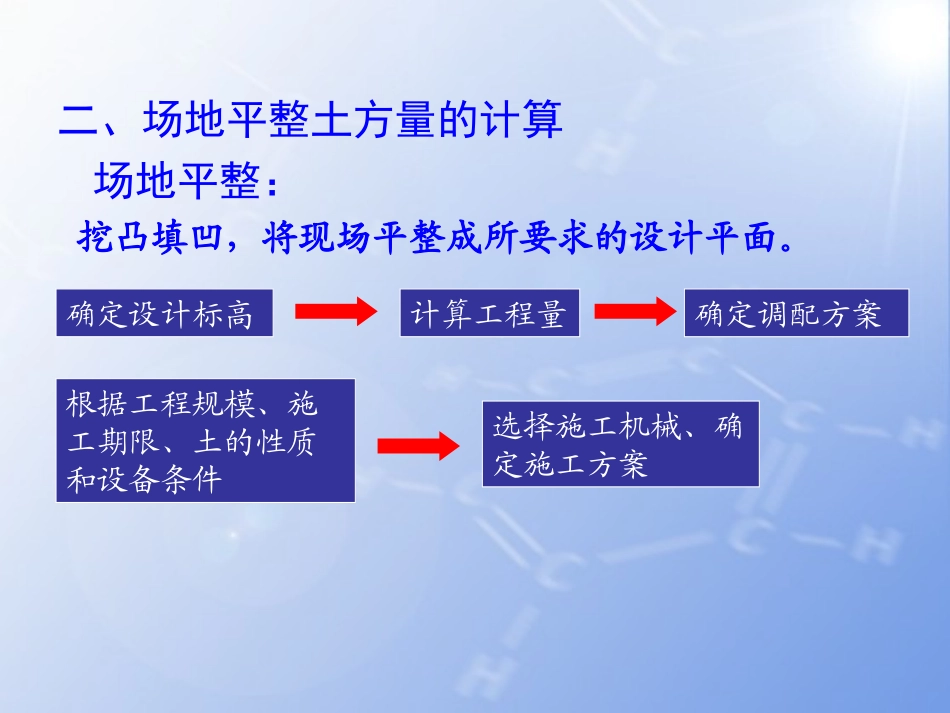 二、场地平整土方量的计算

场地平整：

挖凸填凹，将现场平整成所要求的设计平面。

确定设计标高

计算工程量

确定调配方案

根据工程规模、施工期限、土的性质和设备条件

选择施工机械、确定施工方案